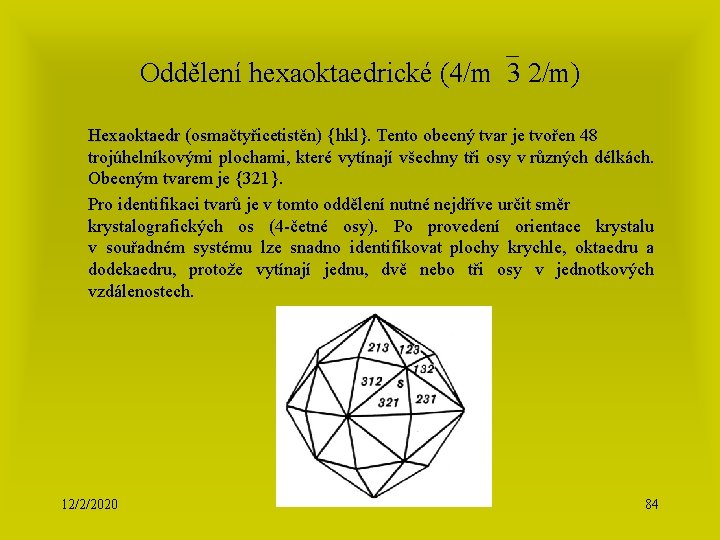 Oddělení hexaoktaedrické (4/m $\bar{3}$ 2/m)

Hexaoktaedr (osmačtyřicetistěn) {hkl}. Tento obecný tvar je tvořen 48 trojúhelníkovými plochami, které vytínají všechny tři osy v různých délkách. Obecným tvarem je {321}.

Pro identifikaci tvarů je v tomto oddělení nutné nejdříve určit směr krystalografických os (4-četné osy). Po provedení orientace krystalu v souřadném systému lze snadno identifikovat plochy krychle, oktaedru a dodekaedru, protože vytínají jednu, dvě nebo tři osy v jednotkových vzdálenostech.

213
123
132
312
s
321
231

12/2/2020

84